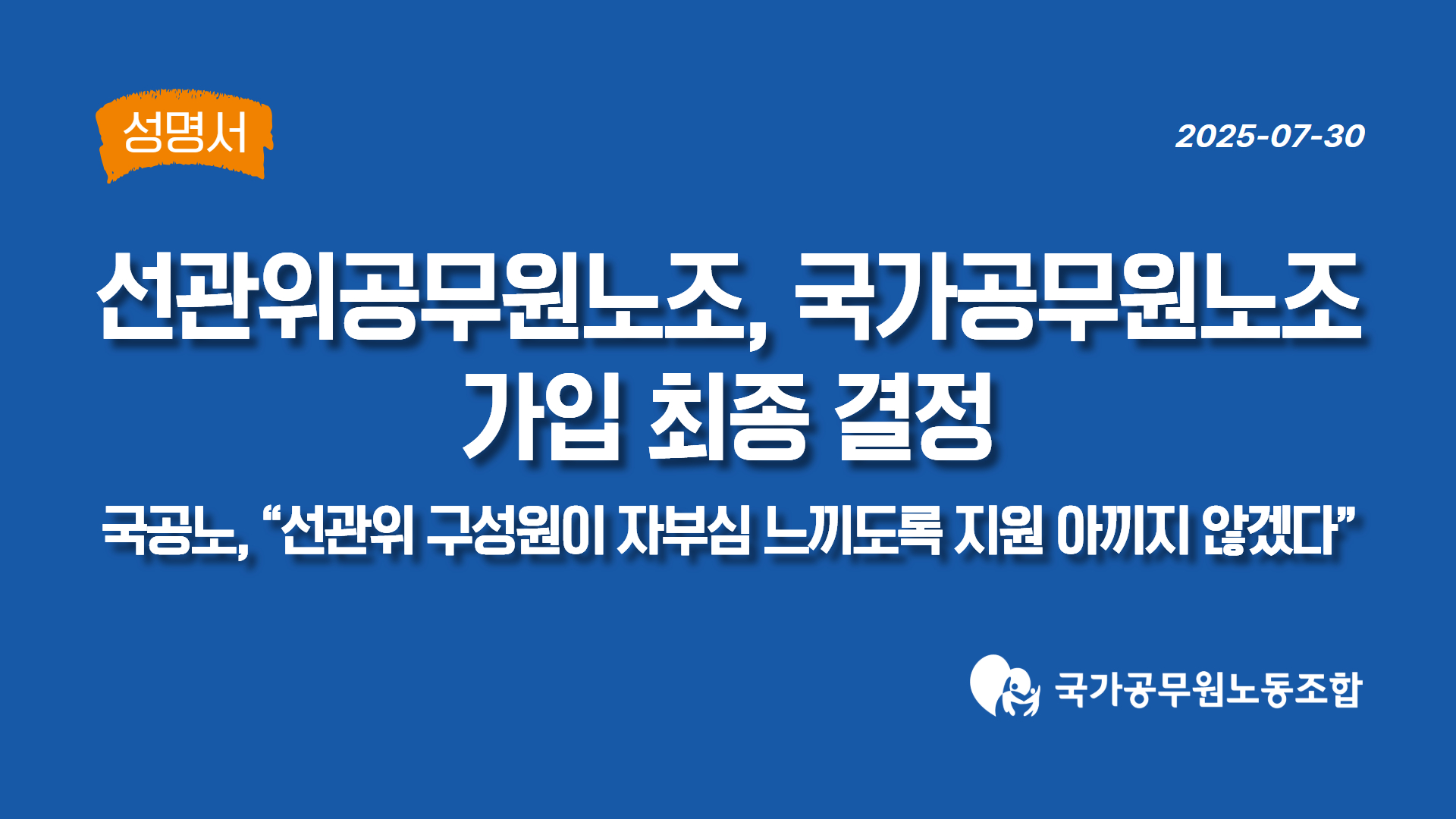 성명서

2025-07-30

선관위공무원노조, 국가공무원노조 가입 최종 결정

국공노, “선관위 구성원이 자부심 느끼도록 지원 아끼지 않겠다”

국가공무원노동조합